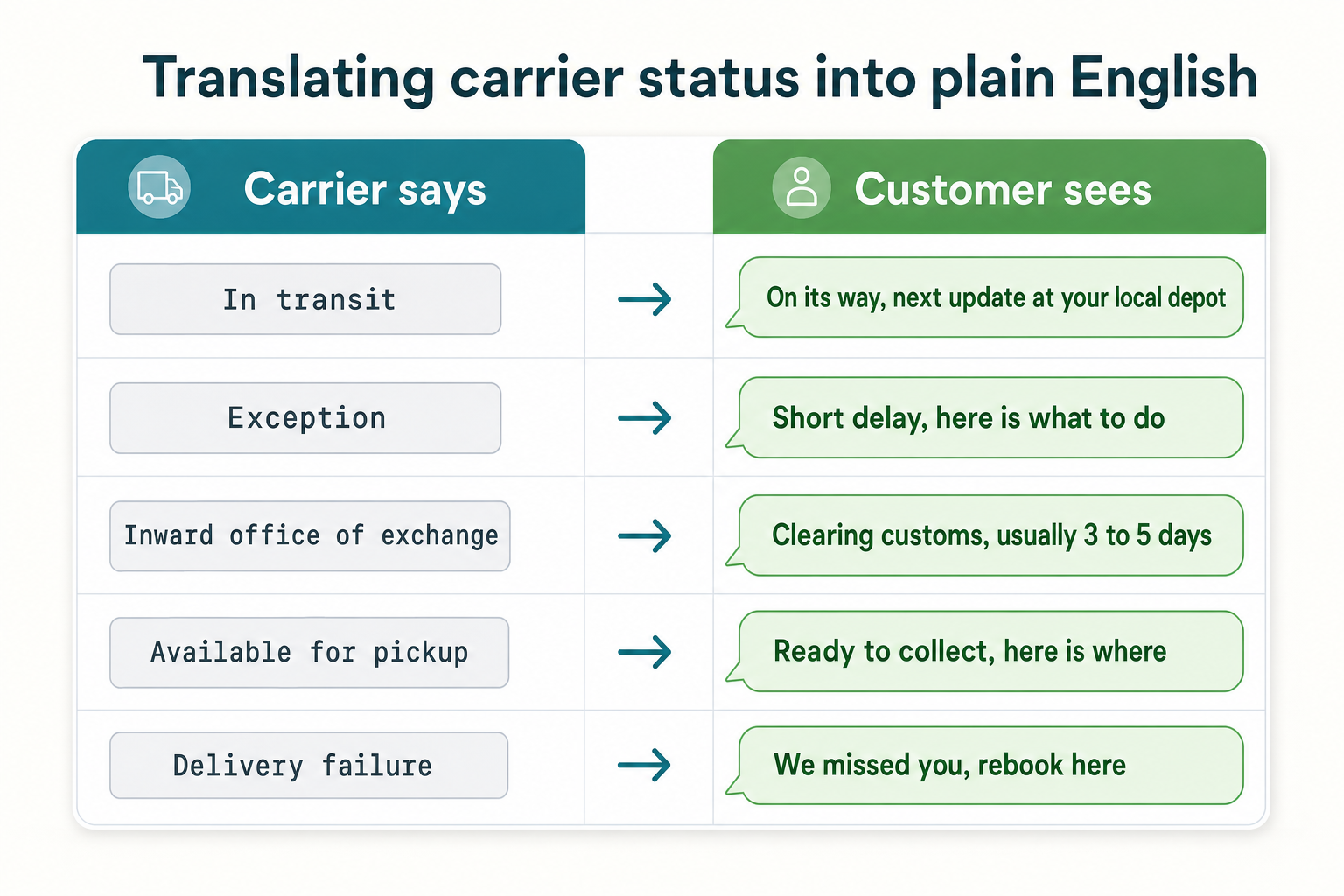 Translating carrier status into plain English

| Carrier says | | Customer sees |
|---|---|---|
| In transit | → | On its way, next update at your local depot |
| Exception | → | Short delay, here is what to do |
| Inward office of exchange | → | Clearing customs, usually 3 to 5 days |
| Available for pickup | → | Ready to collect, here is where |
| Delivery failure | → | We missed you, rebook here |